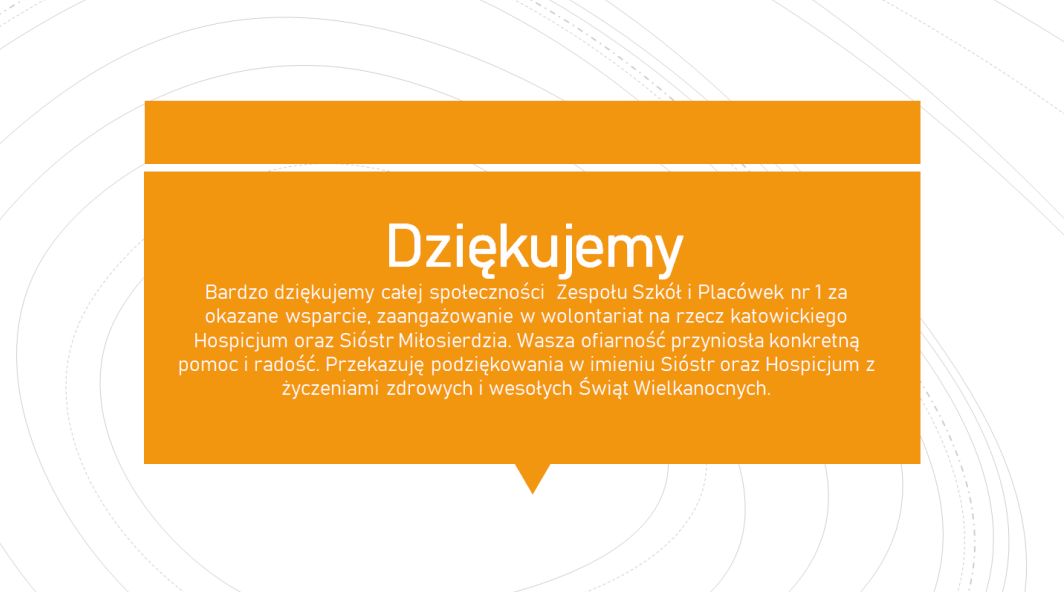 Dziękujemy

Bardzo dziękujemy całej społeczności Zespołu Szkół i Placówek nr 1 za okazane wsparcie, zaangażowanie w wolontariat na rzecz katowickiego Hospicjum oraz Sióstr Miłosierdzia. Wasza ofiarność przyniosła konkretną pomoc i radość. Przekazuję podziękowania w imieniu Sióstr oraz Hospicjum z życzeniami zdrowych i wesołych Świąt Wielkanocnych.